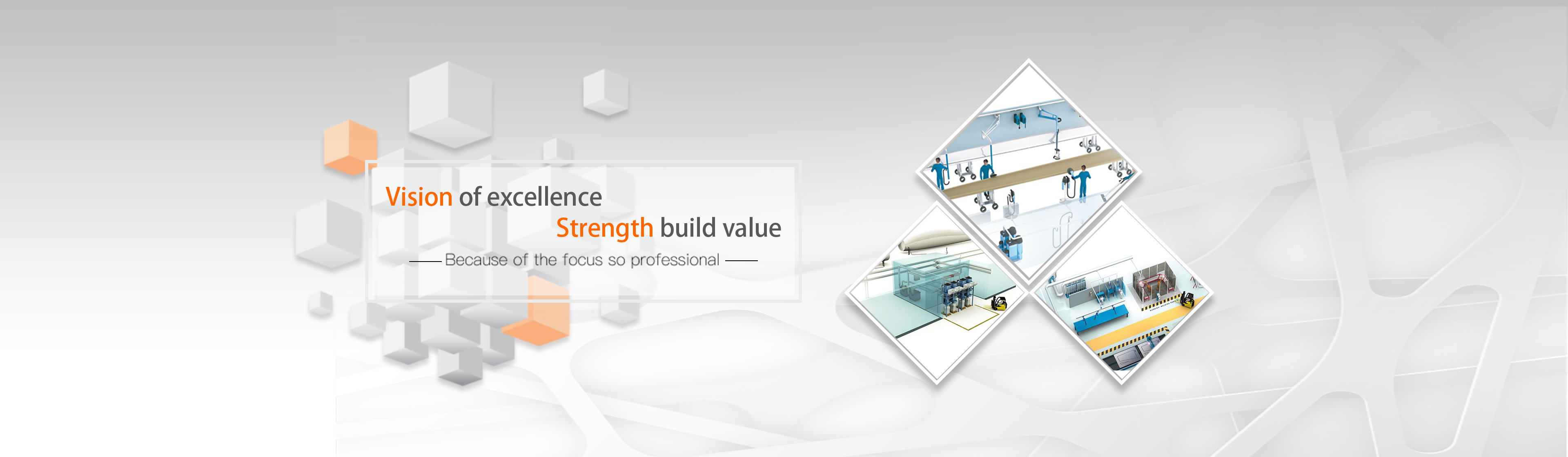 Vision of excellence
Strength build value
—— Because of the focus so professional ——